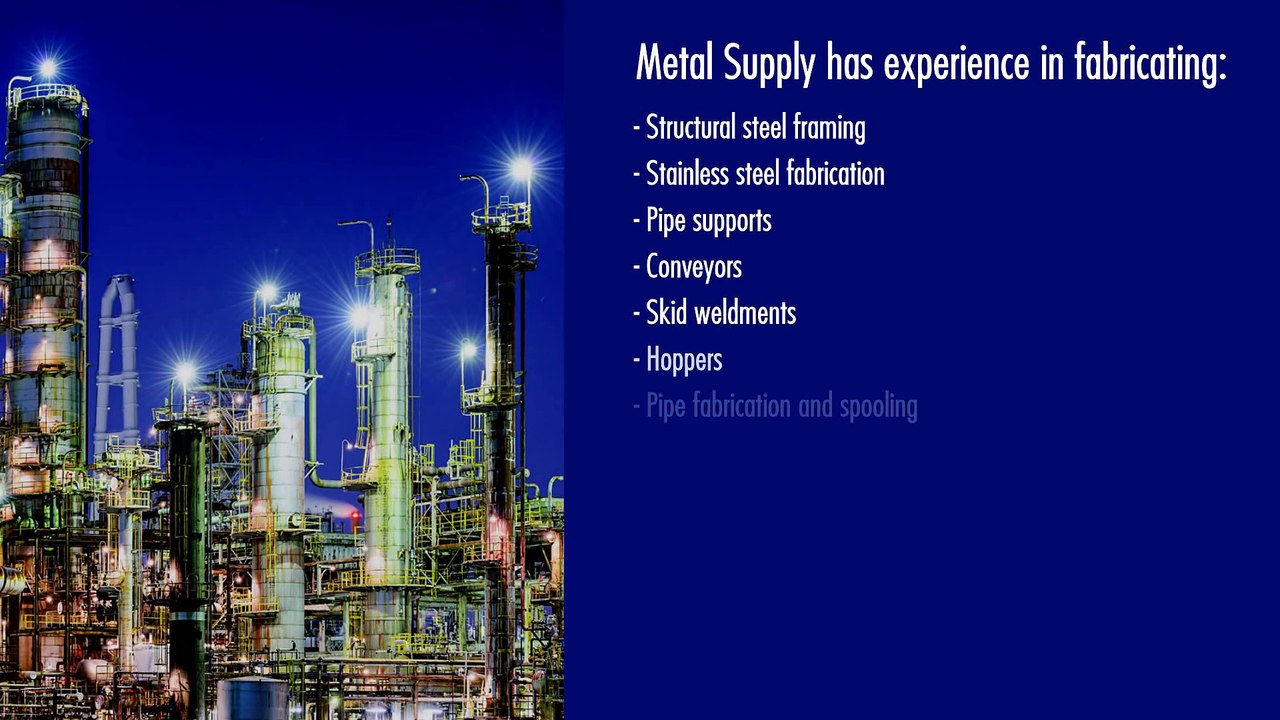 Metal Supply has experience in fabricating:

- Structural steel framing
- Stainless steel fabrication
- Pipe supports
- Conveyors
- Skid weldments
- Hoppers
- Pipe fabrication and spooling